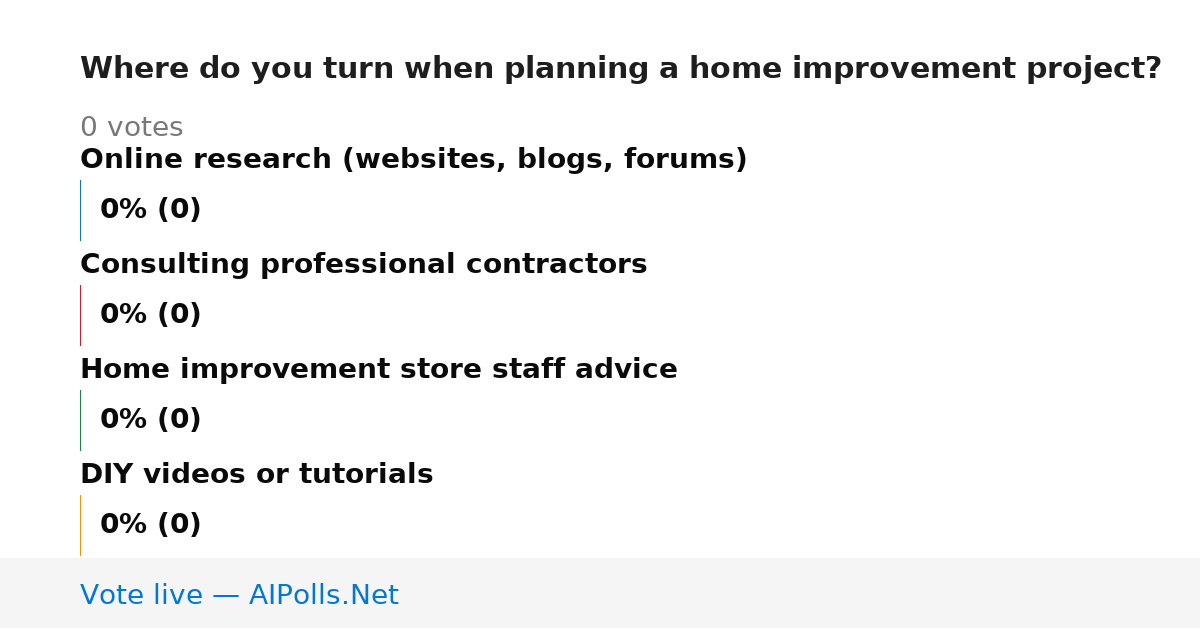 Where do you turn when planning a home improvement project?

0 votes

Online research (websites, blogs, forums)

0% (0)

Consulting professional contractors

0% (0)

Home improvement store staff advice

0% (0)

DIY videos or tutorials

0% (0)

Vote live — AIPolls.Net